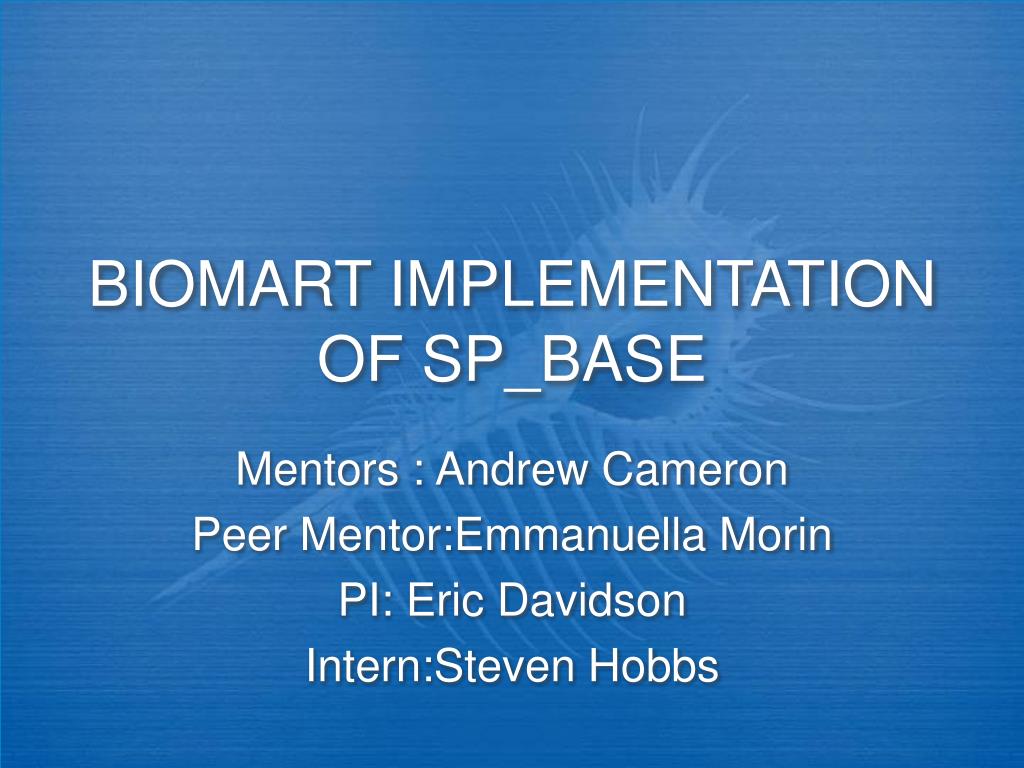 BIOMART IMPLEMENTATION OF SP_BASE

Mentors : Andrew Cameron
Peer Mentor:Emmanuella Morin
PI: Eric Davidson
Intern:Steven Hobbs